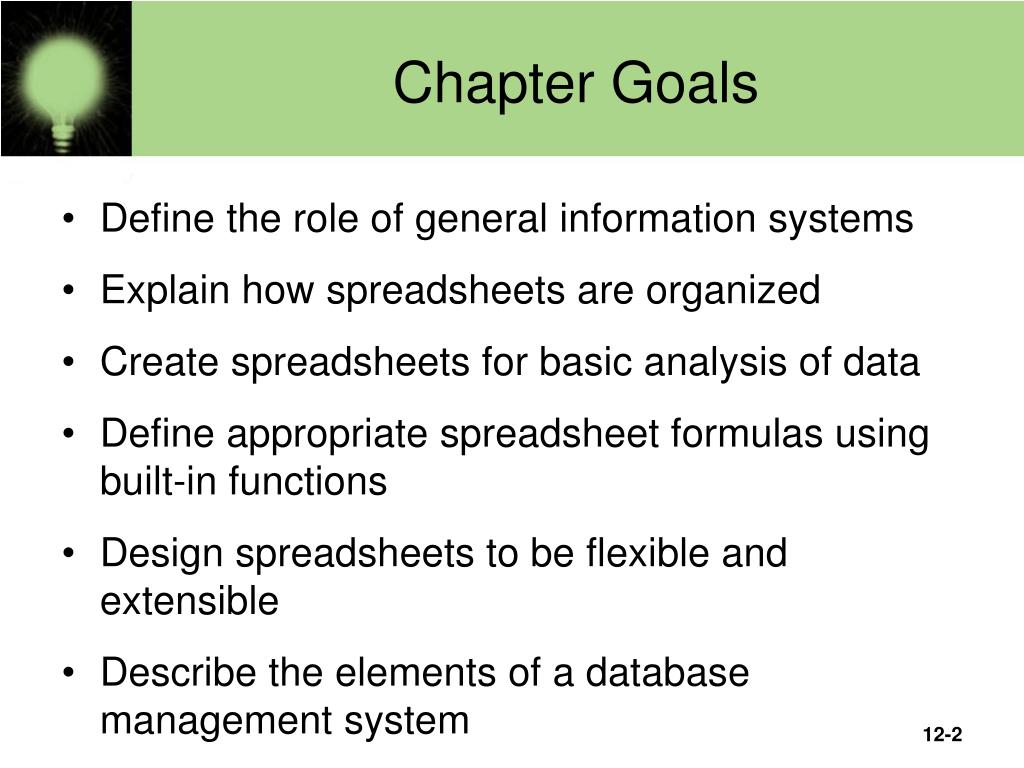 Chapter Goals

• Define the role of general information systems
• Explain how spreadsheets are organized
• Create spreadsheets for basic analysis of data
• Define appropriate spreadsheet formulas using built-in functions
• Design spreadsheets to be flexible and extensible
• Describe the elements of a database management system

12-2